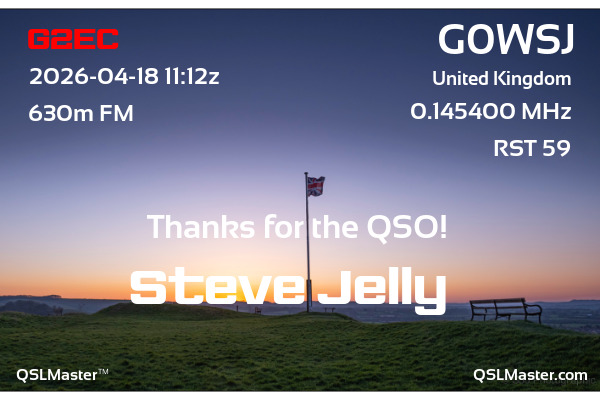 G2EC

2026-04-18 11:12z

630m FM

G0WSJ

United Kingdom

0.145400 MHz

RST 59

Thanks for the QSO!

Steve Jelly

QSLMaster™

QSLMaster.com